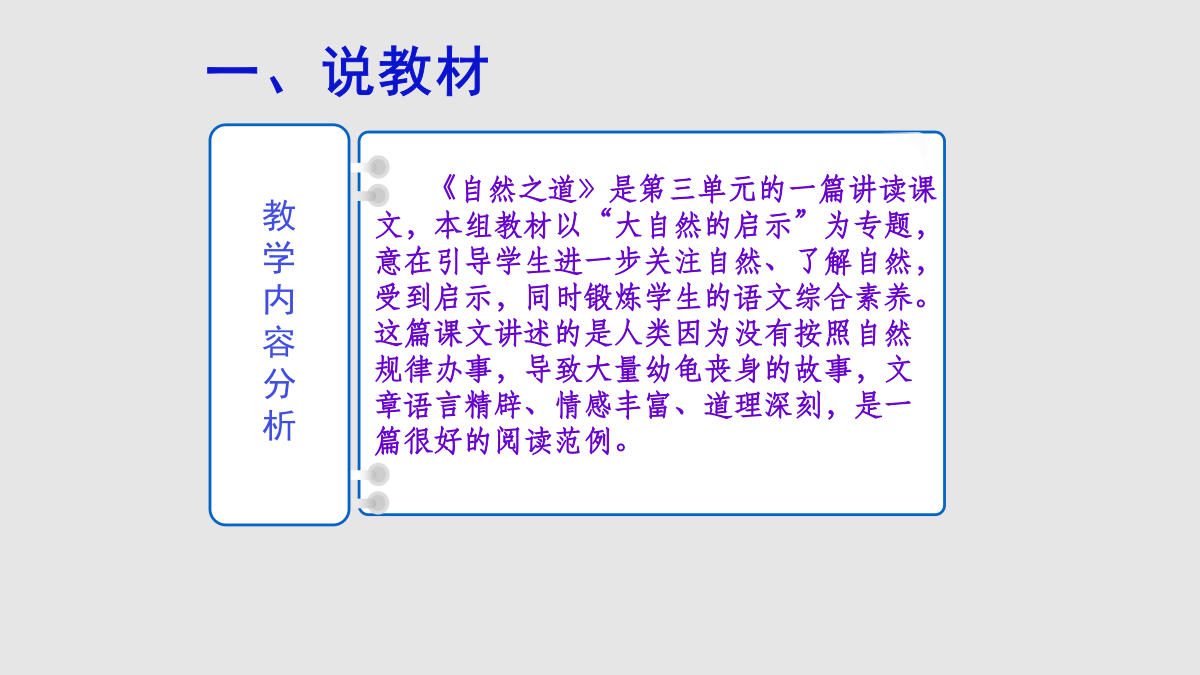 一、说教材

教学内容分析

《自然之道》是第三单元的一篇讲读课文，本组教材以“大自然的启示”为专题，意在引导学生进一步关注自然、了解自然，受到启示，同时锻炼学生的语文综合素养。这篇课文讲述的是人类因为没有按照自然规律办事，导致大量幼龟丧身的故事，文章语言精辟、情感丰富、道理深刻，是一篇很好的阅读范例。